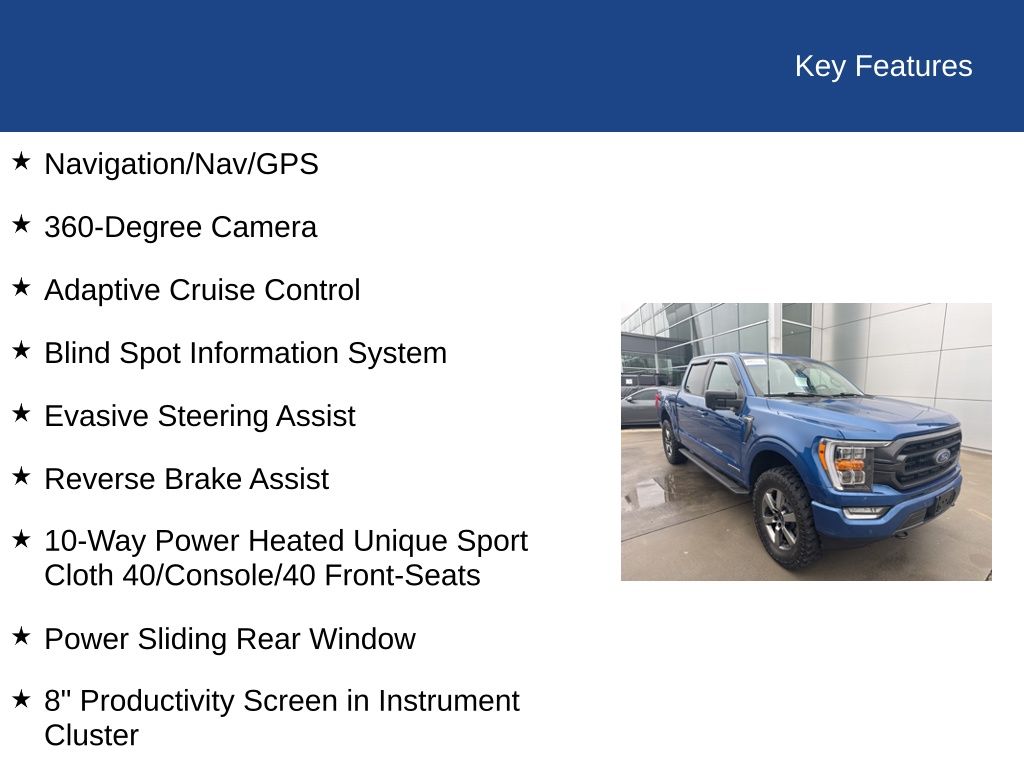 Key Features

★ Navigation/Nav/GPS

★ 360-Degree Camera

★ Adaptive Cruise Control

★ Blind Spot Information System

★ Evasive Steering Assist

★ Reverse Brake Assist

★ 10-Way Power Heated Unique Sport Cloth 40/Console/40 Front-Seats

★ Power Sliding Rear Window

★ 8" Productivity Screen in Instrument Cluster